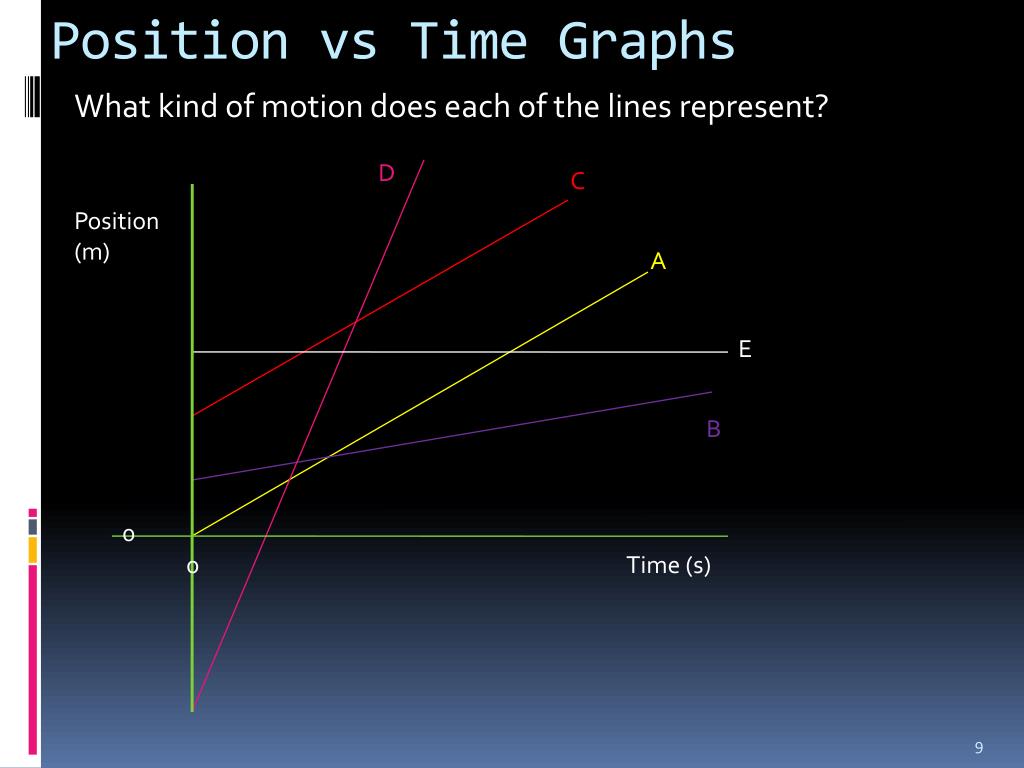 Position vs Time Graphs

What kind of motion does each of the lines represent?

D

C

Position (m)

A

E

B

0

0

Time (s)

9